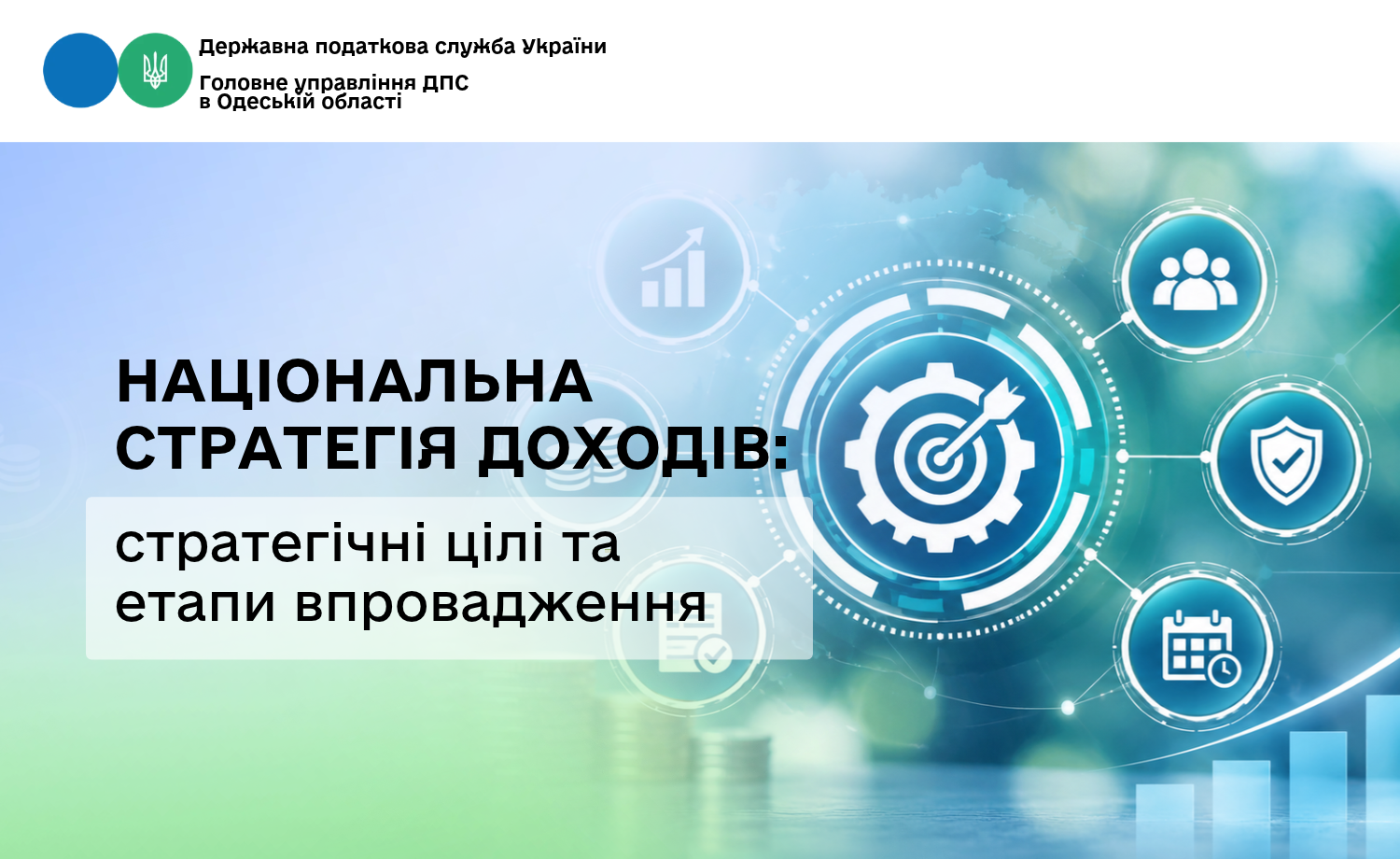 Державна податкова служба України

Головне управління ДПС
в Одеській області

НАЦІОНАЛЬНА
СТРАТЕГІЯ ДОХОДІВ:

стратегічні цілі та
етапи впровадження